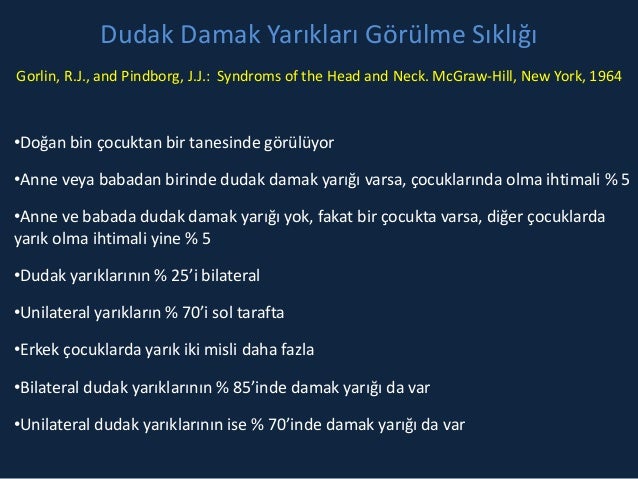 Dudak Damak Yarıkları Görülme Sıklığı

Gorlin, R.J., and Pindborg, J.J.: Syndroms of the Head and Neck. McGraw-Hill, New York, 1964

•Doğan bin çocuktan bir tanesinde görülüyor

•Anne veya babadan birinde dudak damak yarığı varsa, çocuklarında olma ihtimali % 5

•Anne ve babada dudak damak yarığı yok, fakat bir çocukta varsa, diğer çocuklarda yarık olma ihtimali yine % 5

•Dudak yarıklarının % 25'i bilateral

•Unilateral yarıkların % 70'i sol tarafta

•Erkek çocuklarda yarık iki misli daha fazla

•Bilateral dudak yarıklarının % 85'inde damak yarığı da var

•Unilateral dudak yarıklarının ise % 70'inde damak yarığı da var